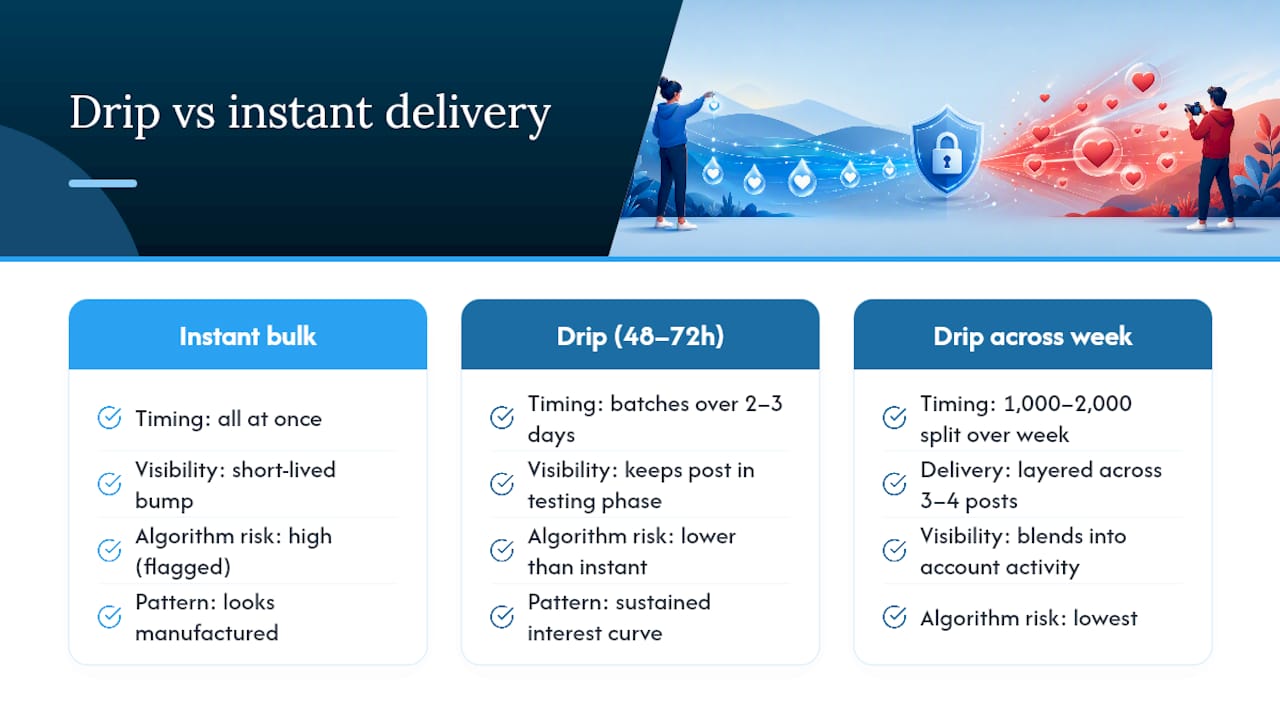 Drip vs instant delivery

Instant bulk

Timing: all at once

Visibility: short-lived bump

Algorithm risk: high (flagged)

Pattern: looks manufactured

Drip (48–72h)

Timing: batches over 2–3 days

Visibility: keeps post in testing phase

Algorithm risk: lower than instant

Pattern: sustained interest curve

Drip across week

Timing: 1,000–2,000 split over week

Delivery: layered across 3–4 posts

Visibility: blends into account activity

Algorithm risk: lowest